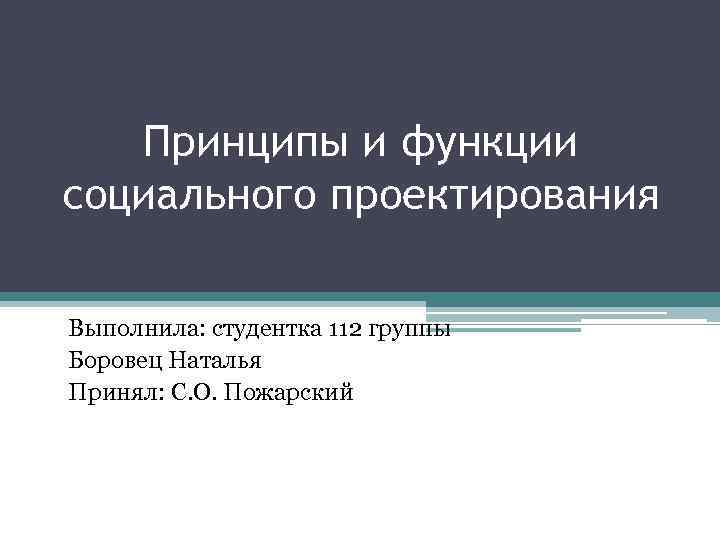 Принципы и функции социального проектирования

Выполнила: студентка 112 группы
Боровец Наталья
Принял: С.О. Пожарский